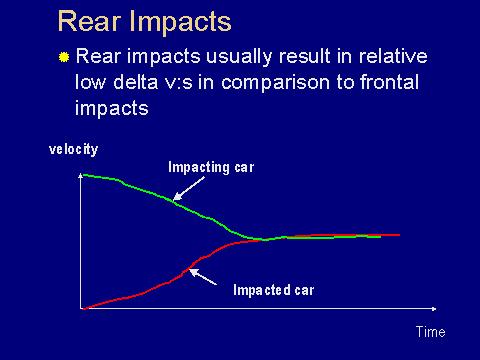 Rear Impacts

Rear impacts usually result in relative low delta v:s in comparison to frontal impacts

velocity

Impacting car

Impacted car

Time